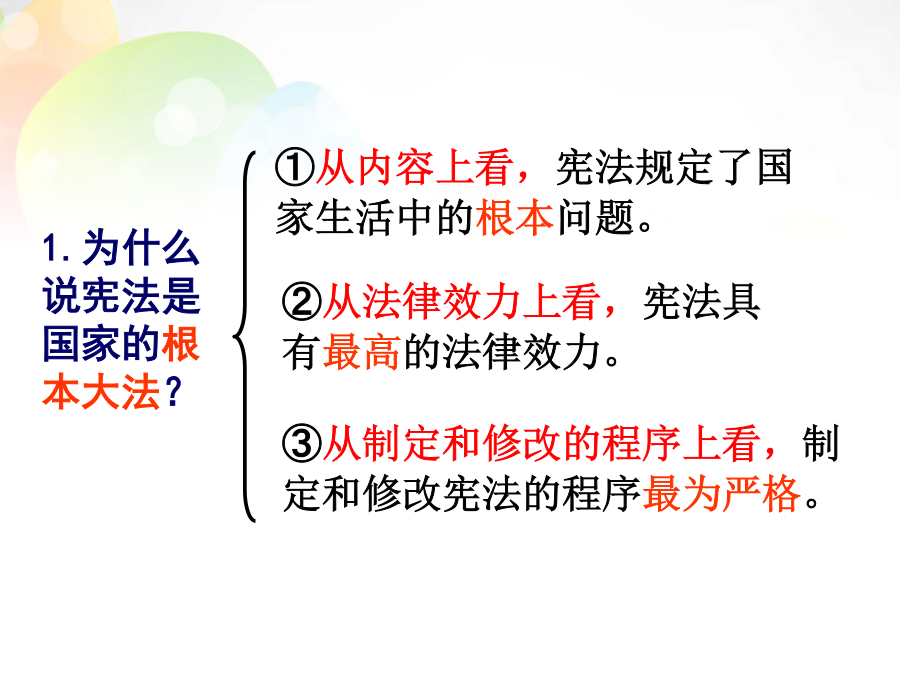 1. 为什么说宪法是国家的根本大法？

①从内容上看，宪法规定了国家生活中的根本问题。

②从法律效力上看，宪法具有最高的法律效力。

③从制定和修改的程序上看，制定和修改宪法的程序最为严格。